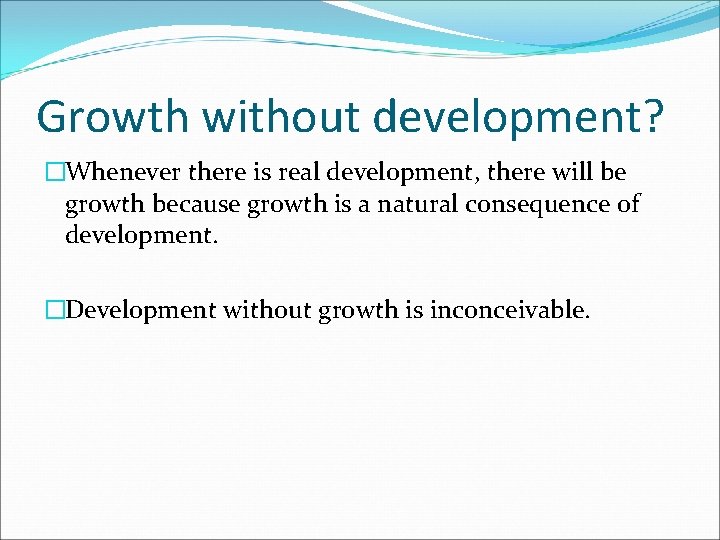 Growth without development?

□Whenever there is real development, there will be growth because growth is a natural consequence of development.

□Development without growth is inconceivable.